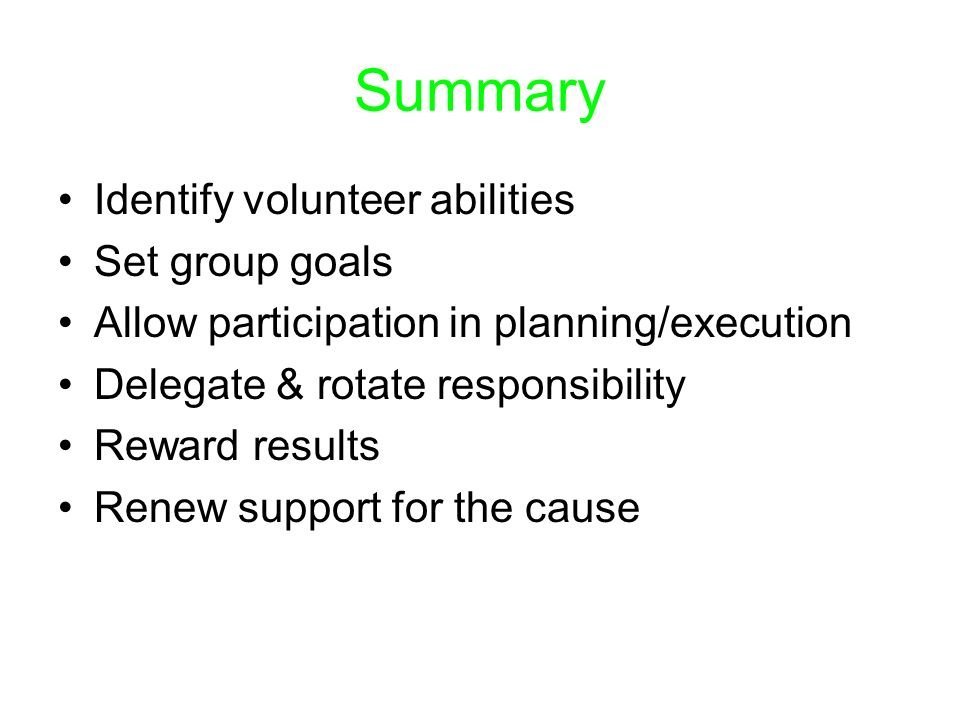 Summary

• Identify volunteer abilities
• Set group goals
• Allow participation in planning/execution
• Delegate & rotate responsibility
• Reward results
• Renew support for the cause